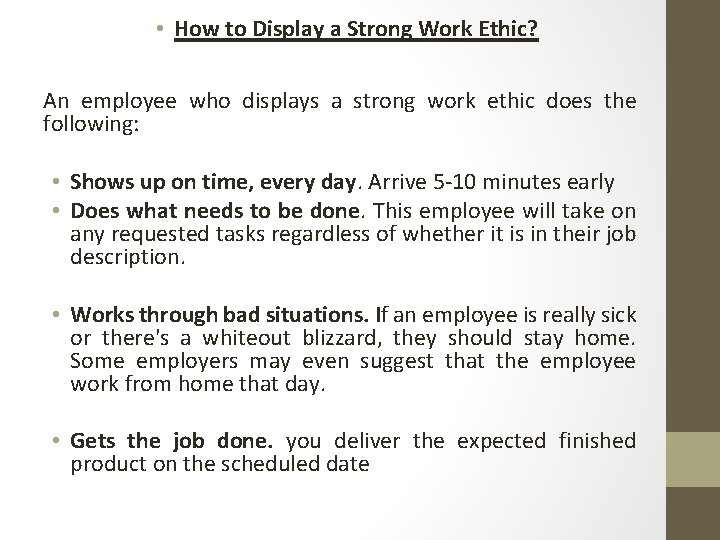 • How to Display a Strong Work Ethic?

An employee who displays a strong work ethic does the following:

• Shows up on time, every day. Arrive 5-10 minutes early
• Does what needs to be done. This employee will take on any requested tasks regardless of whether it is in their job description.

• Works through bad situations. If an employee is really sick or there's a whiteout blizzard, they should stay home. Some employers may even suggest that the employee work from home that day.

• Gets the job done. you deliver the expected finished product on the scheduled date